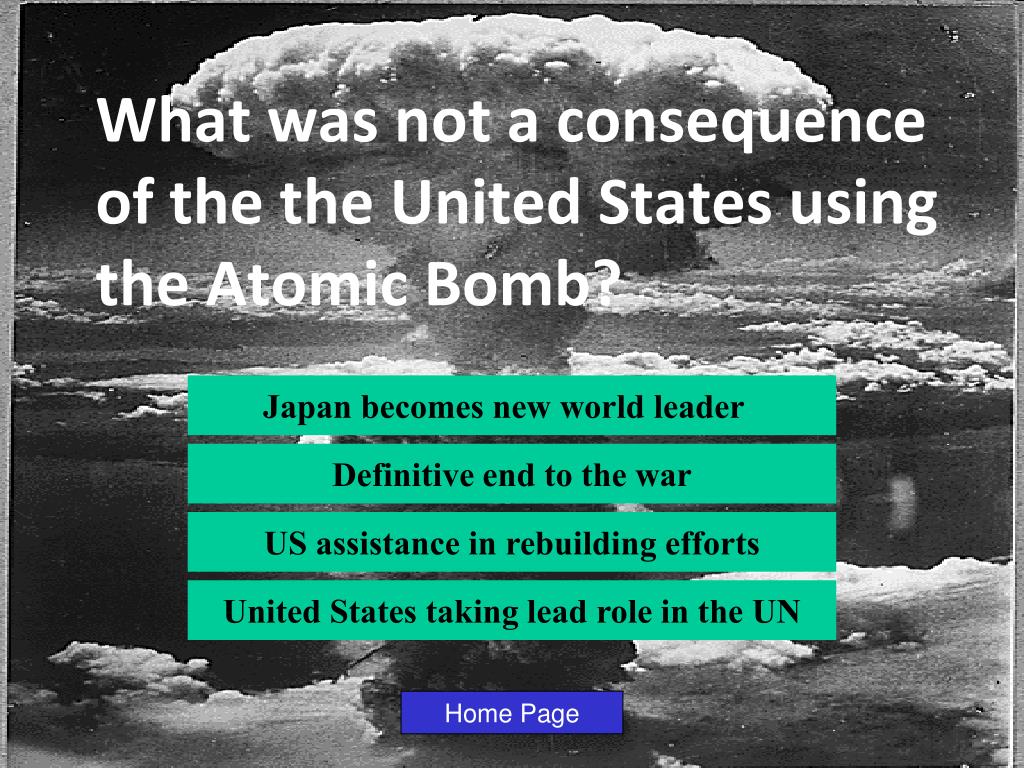 What was not a consequence of the the United States using the Atomic Bomb?

Japan becomes new world leader

Definitive end to the war

US assistance in rebuilding efforts

United States taking lead role in the UN

Home Page